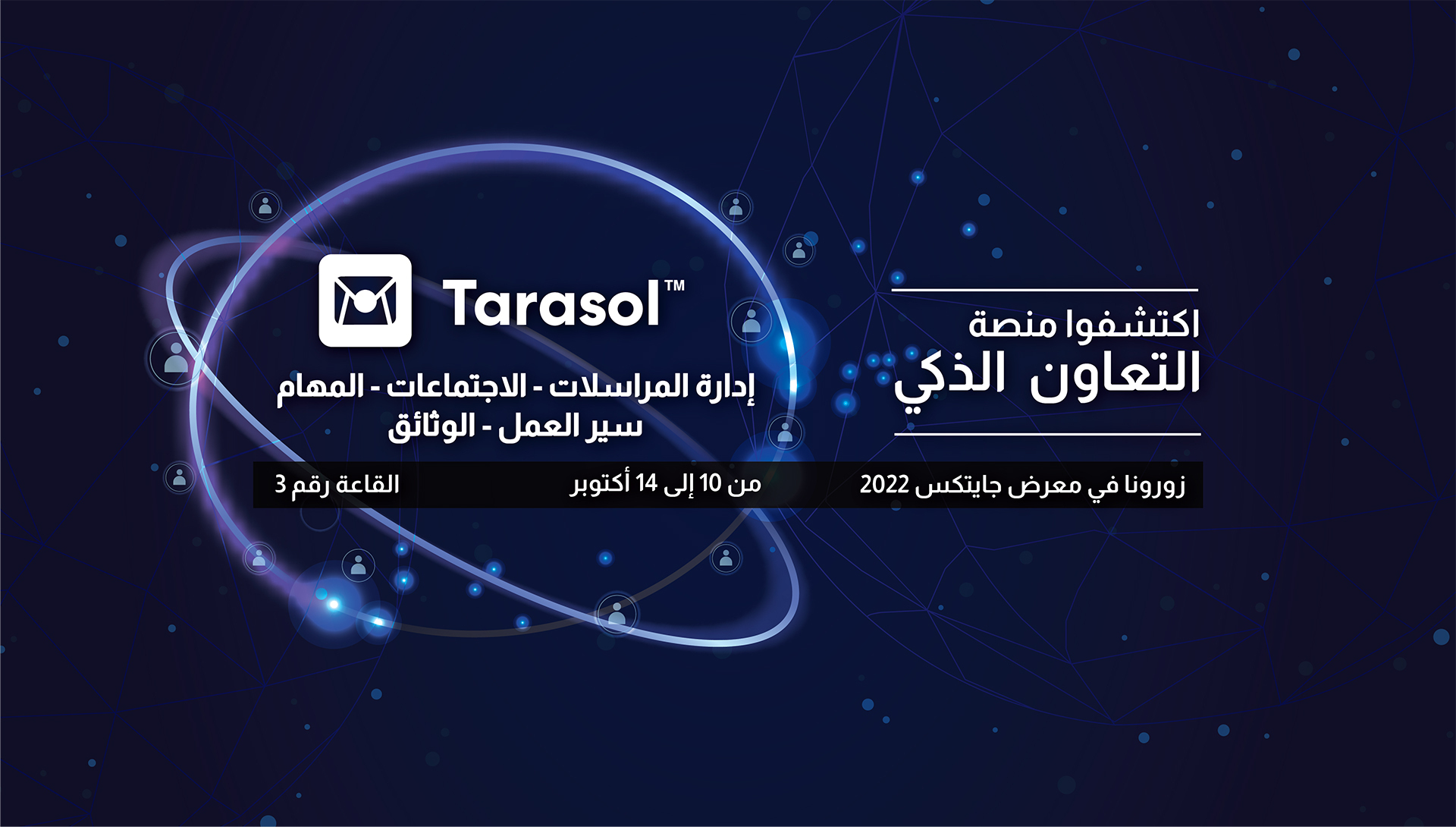 اكتشفوا منصة
التعاون الذكي

Tarasol™

إدارة المراسلات - الاجتماعات - المهام
سير العمل - الوثائق

زورونا في معرض جايتكس 2022
من 10 إلى 14 أكتوبر
القاعة رقم 3